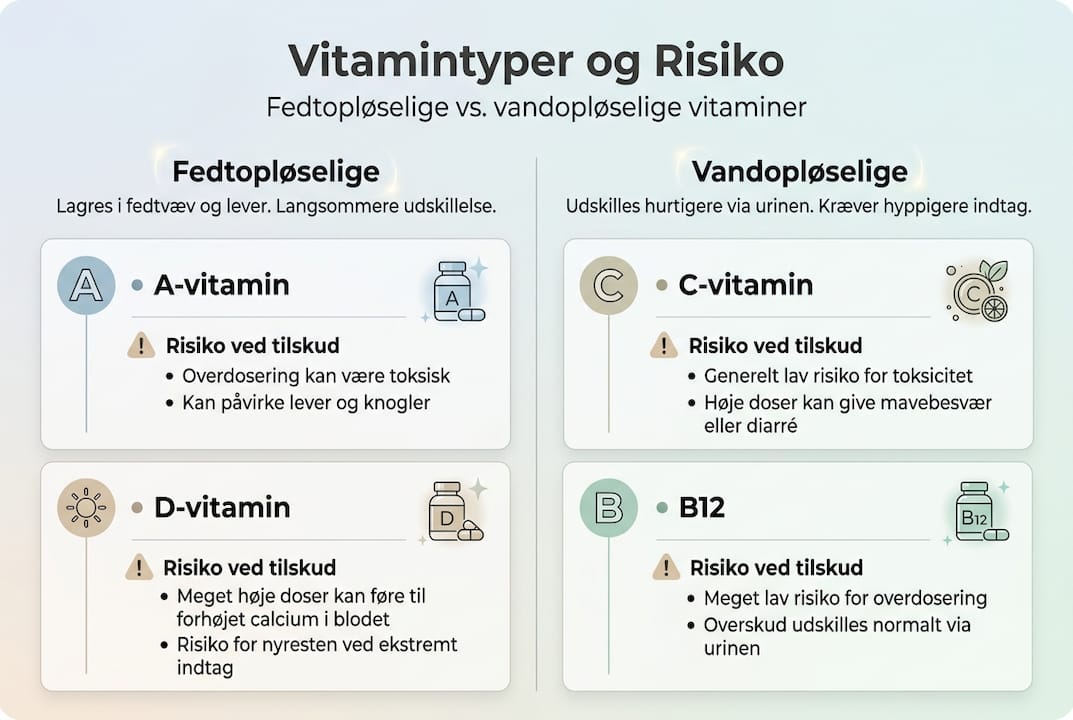 Vitamintyper og Risiko
Fedtopløselige vs. vandopløselige vitaminer

Fedtopløselige
Lagres i fedtvæv og lever. Langsommere udskillelse.

A
A-vitamin
A
Risiko ved tilskud
• Overdosering kan være toksisk
• Kan påvirke lever og knogler

D-vitamin
D
Risiko ved tilskud
• Meget høje doser kan føre til forhøjet calcium i blodet
• Risiko for nyresten ved ekstremt indtag

Vandopløselige
Udskilles hurtigere via urinen. Kræver hyppigere indtag.

C
C-vitamin
C
Risiko ved tilskud
• Generelt lav risiko for toksicitet
• Høje doser kan give mavebesvær eller diarré

B
B12
B12
Risiko ved tilskud
• Meget lav risiko for overdosering
• Overskud udskilles normalt via urinen